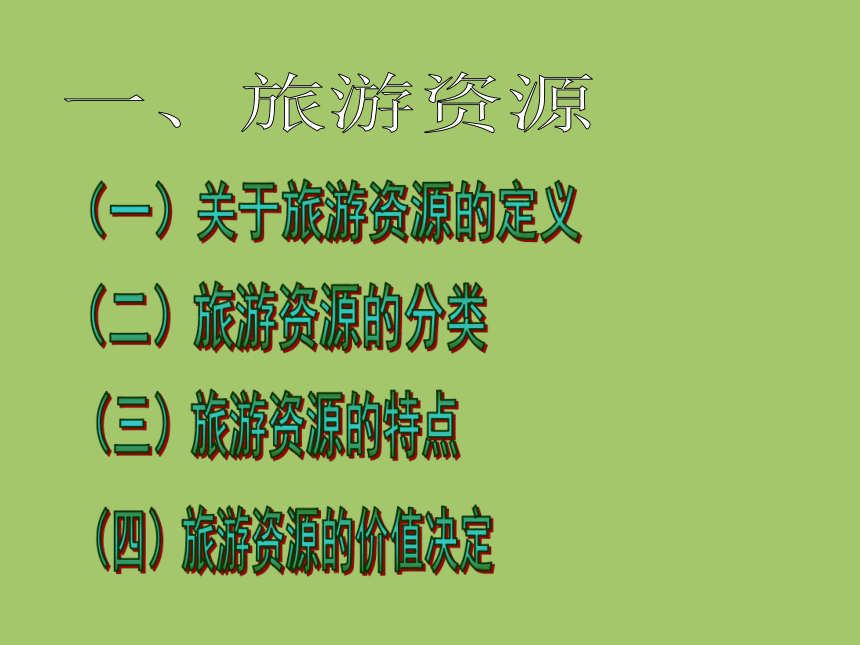 一、旅游资源

（一）关于旅游资源的定义

（二）旅游资源的分类

（三）旅游资源的特点

（四）旅游资源的价值决定